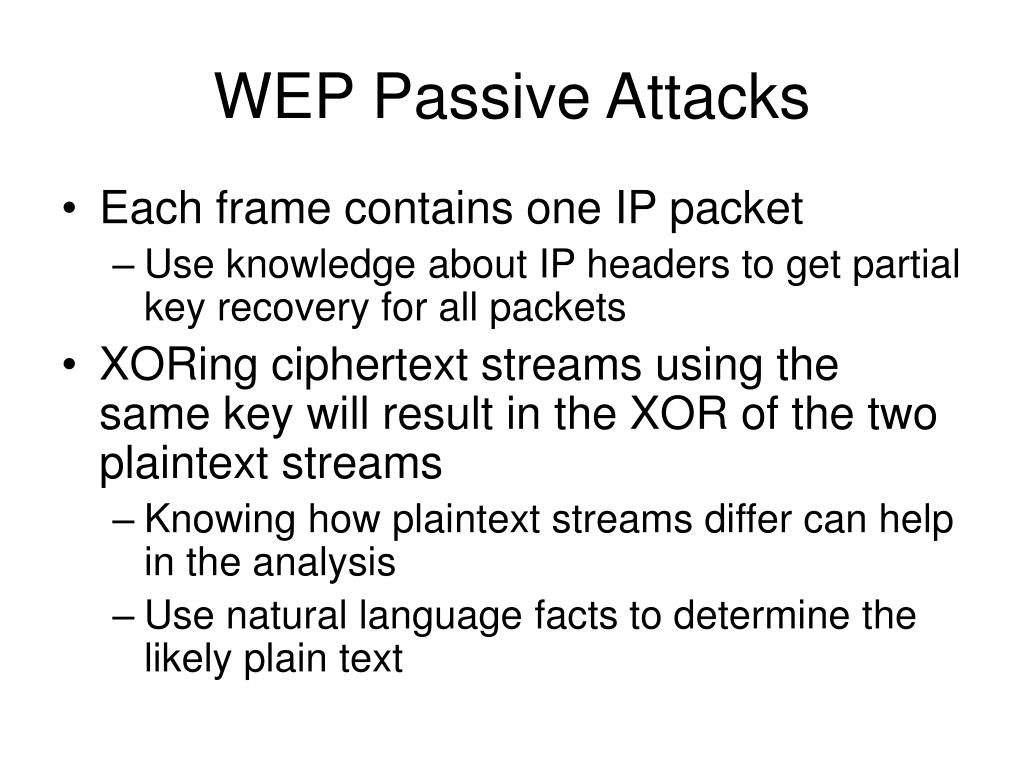 WEP Passive Attacks

• Each frame contains one IP packet
– Use knowledge about IP headers to get partial key recovery for all packets
• XORing ciphertext streams using the same key will result in the XOR of the two plaintext streams
– Knowing how plaintext streams differ can help in the analysis
– Use natural language facts to determine the likely plain text